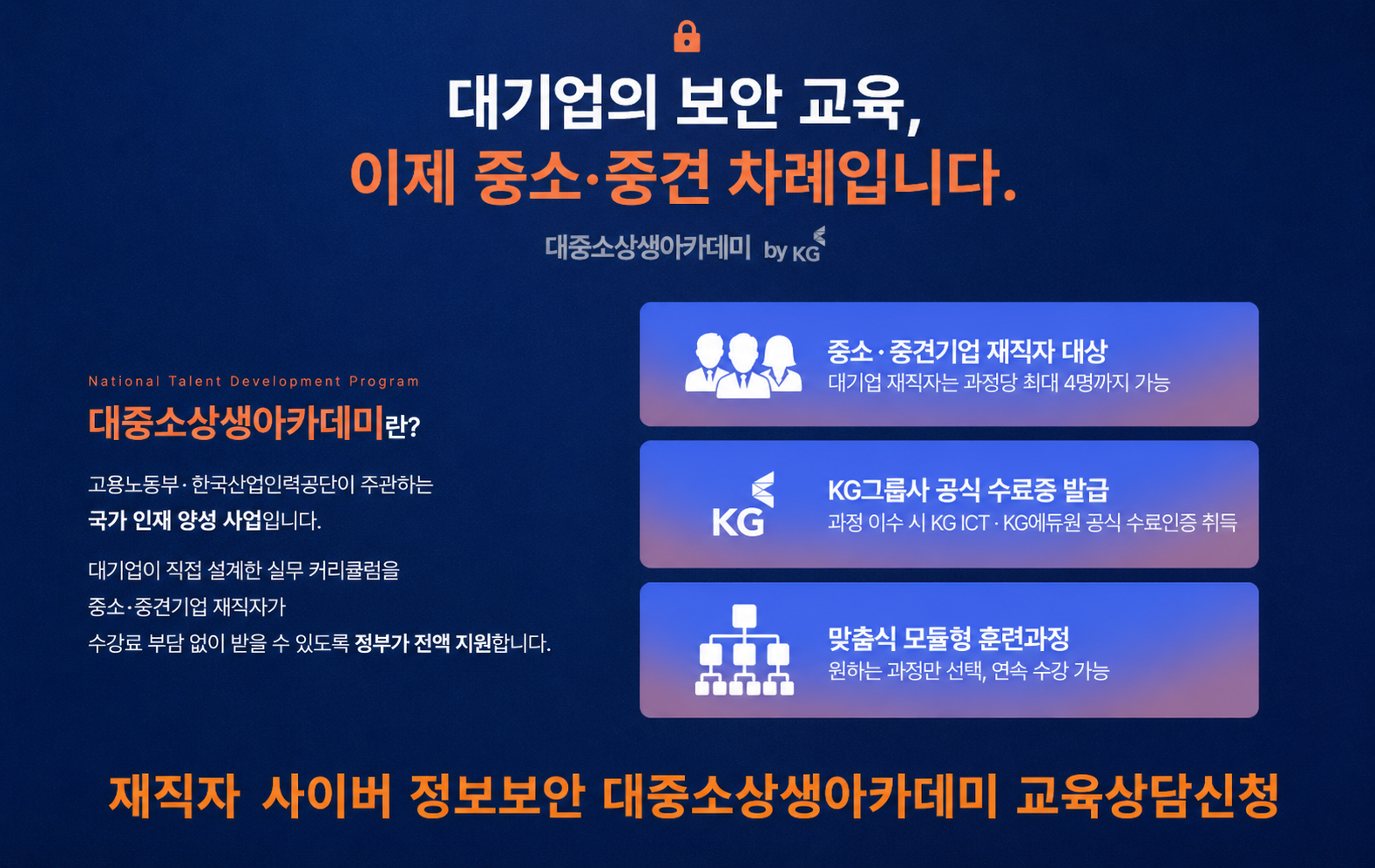 대기업의 보안 교육,
이제 중소·중견 차례입니다.

대중소상생아카데미 by KG

National Talent Development Program

대중소상생아카데미란?

고용노동부 · 한국산업인력공단이 주관하는 국가 인재 양성 사업입니다.

대기업이 직접 설계한 실무 커리큘럼을 중소·중견기업 재직자가 수강료 부담 없이 받을 수 있도록 정부가 전액 지원합니다.

중소 · 중견기업 재직자 대상
대기업 재직자는 과정당 최대 4명까지 가능

KG

KG그룹사 공식 수료증 발급
과정 이수 시 KG ICT · KG에듀원 공식 수료인증 취득

맞춤식 모듈형 훈련과정
원하는 과정만 선택, 연속 수강 가능

재직자 사이버 정보보안 대중소상생아카데미 교육상담신청